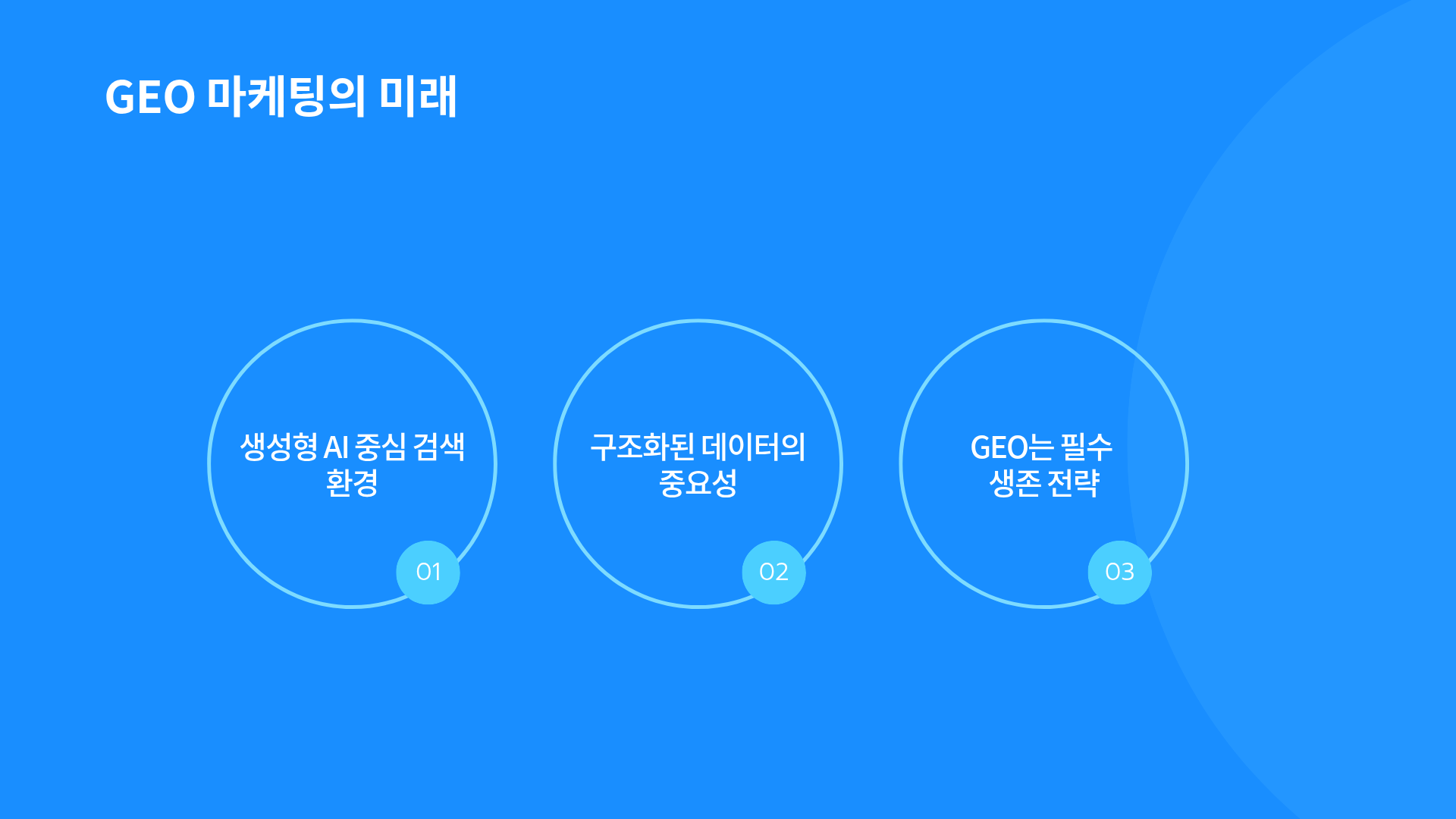 GEO 마케팅의 미래

생성형 AI 중심 검색 환경

01

구조화된 데이터의 중요성

02

GEO는 필수 생존 전략

03